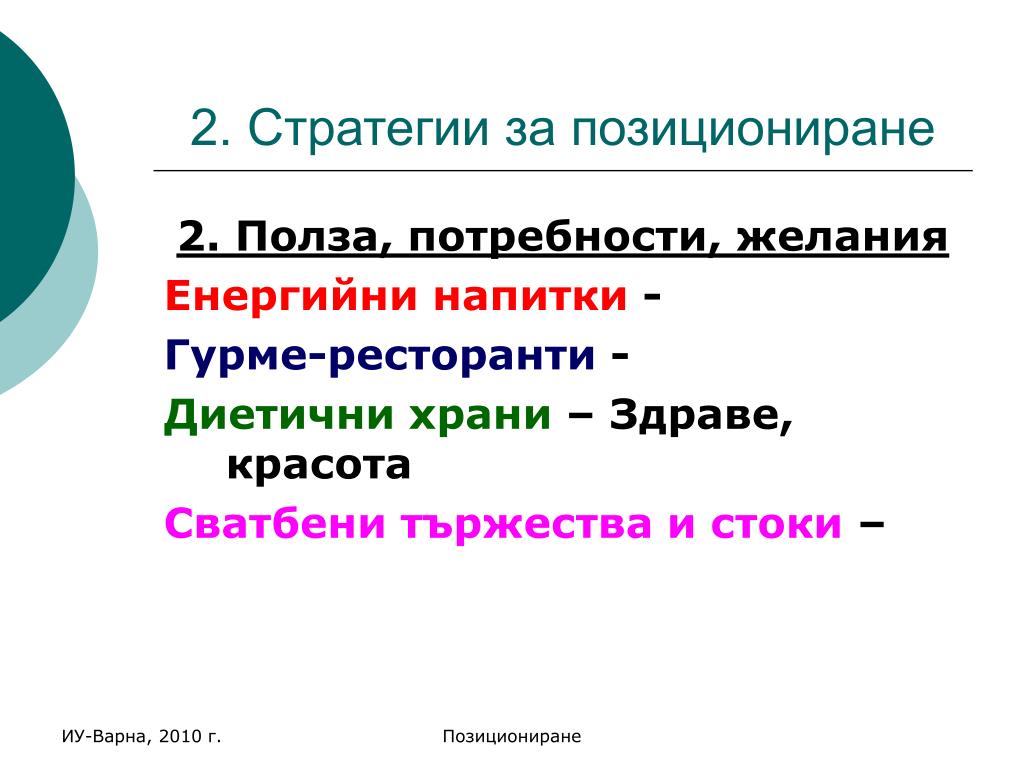 2. Стратегии за позициониране

2. Полза, потребности, желания

Енергийни напитки -

Гурме-ресторанти -

Диетични храни – Здраве, красота

Сватбени тържества и стоки –

ИУ-Варна, 2010 г.

Позициониране